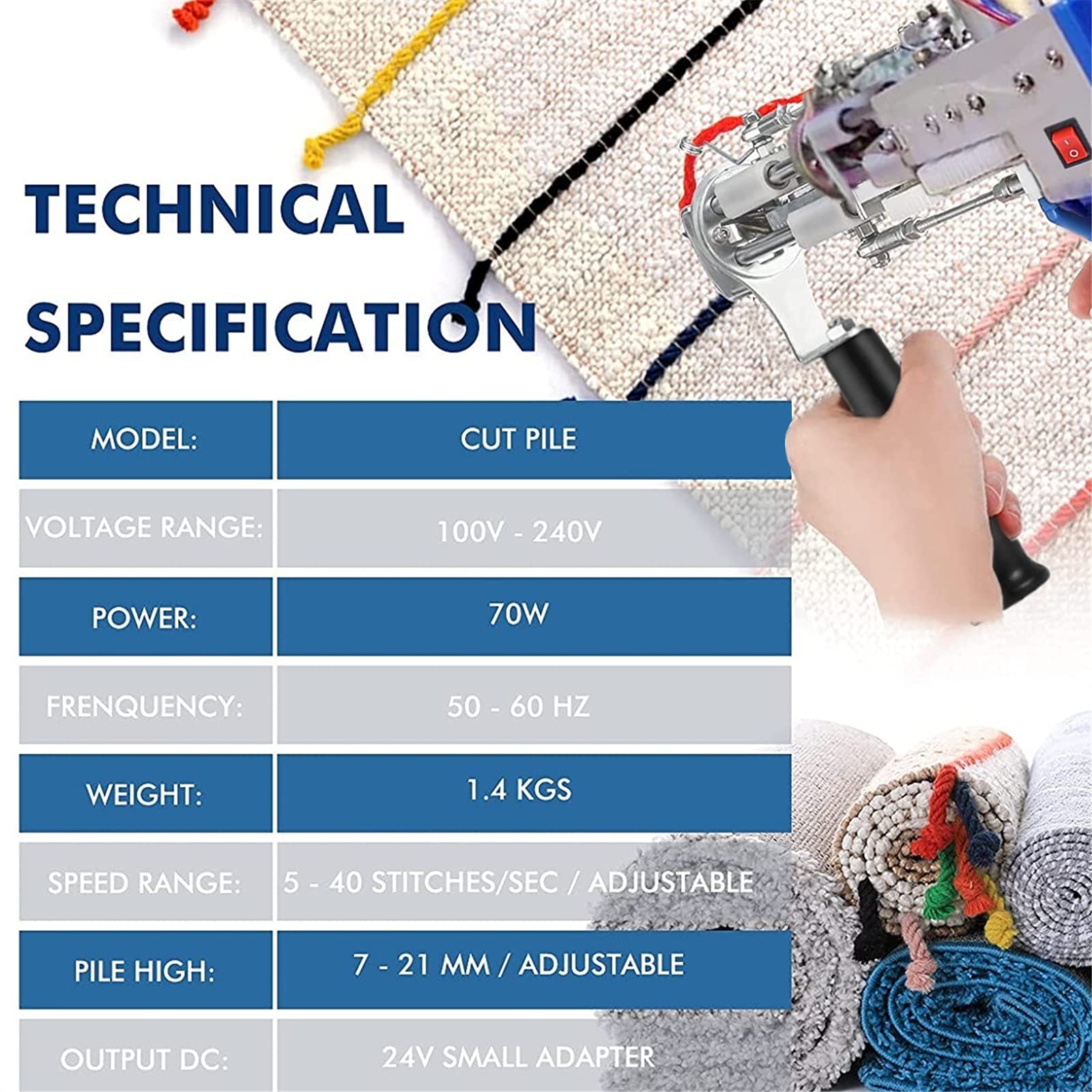 TECHNICAL SPECIFICATION

| MODEL: | CUT PILE |
|---|---|
| VOLTAGE RANGE: | 100V - 240V |
| POWER: | 70W |
| FRENQUENCY: | 50 - 60 HZ |
| WEIGHT: | 1.4 KGS |
| SPEED RANGE: | 5 - 40 STITCHES/SEC / ADJUSTABLE |
| PILE HIGH: | 7 - 21 MM / ADJUSTABLE |
| OUTPUT DC: | 24V SMALL ADAPTER |